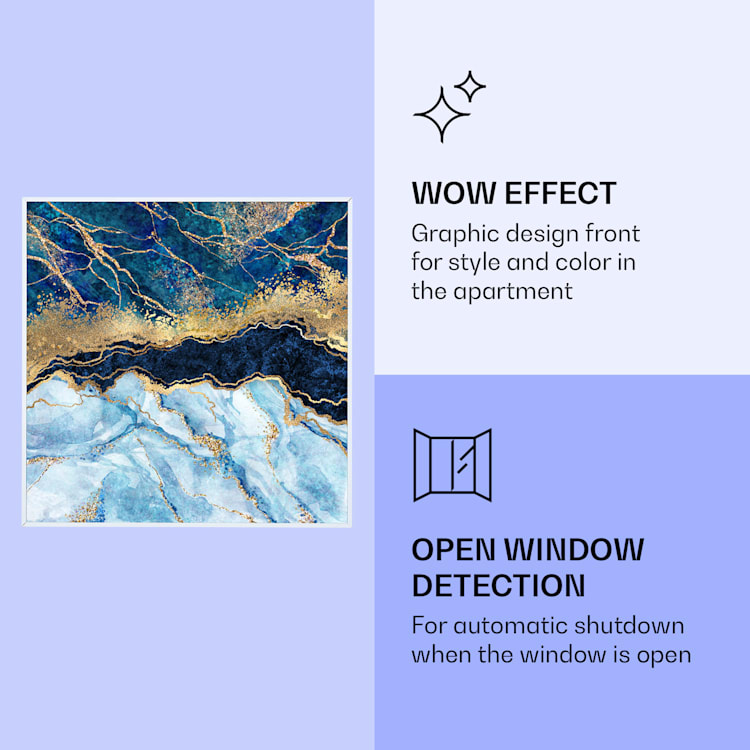 WOW EFFECT
Graphic design front for style and color in the apartment

OPEN WINDOW DETECTION
For automatic shutdown when the window is open